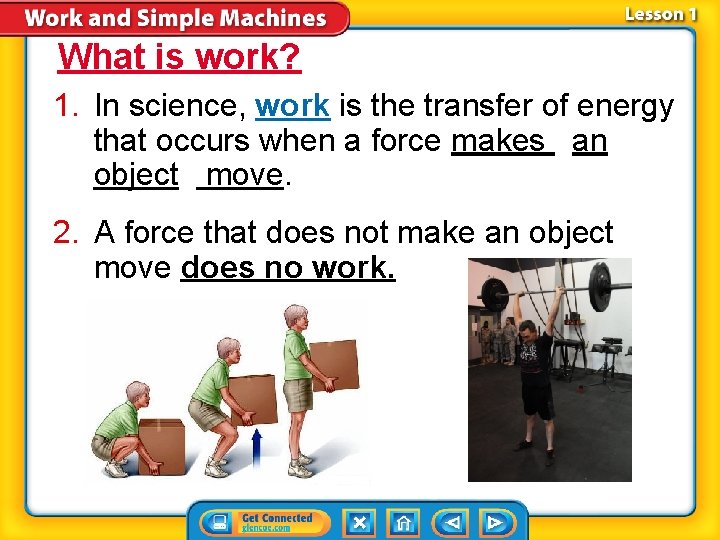 Work and Simple Machines

Lesson 1

What is work?

1. In science, work is the transfer of energy that occurs when a force makes an object move.

2. A force that does not make an object move does no work.

Get Connected
glencoe.com